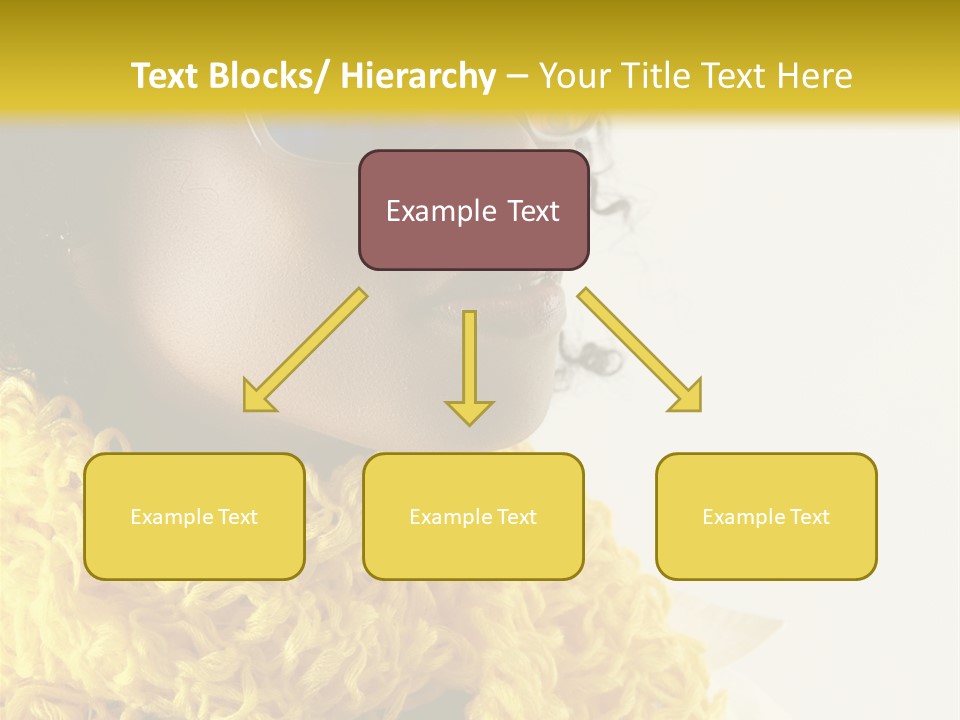 Text Blocks/ Hierarchy – Your Title Text Here

Example Text

Example Text

Example Text

Example Text